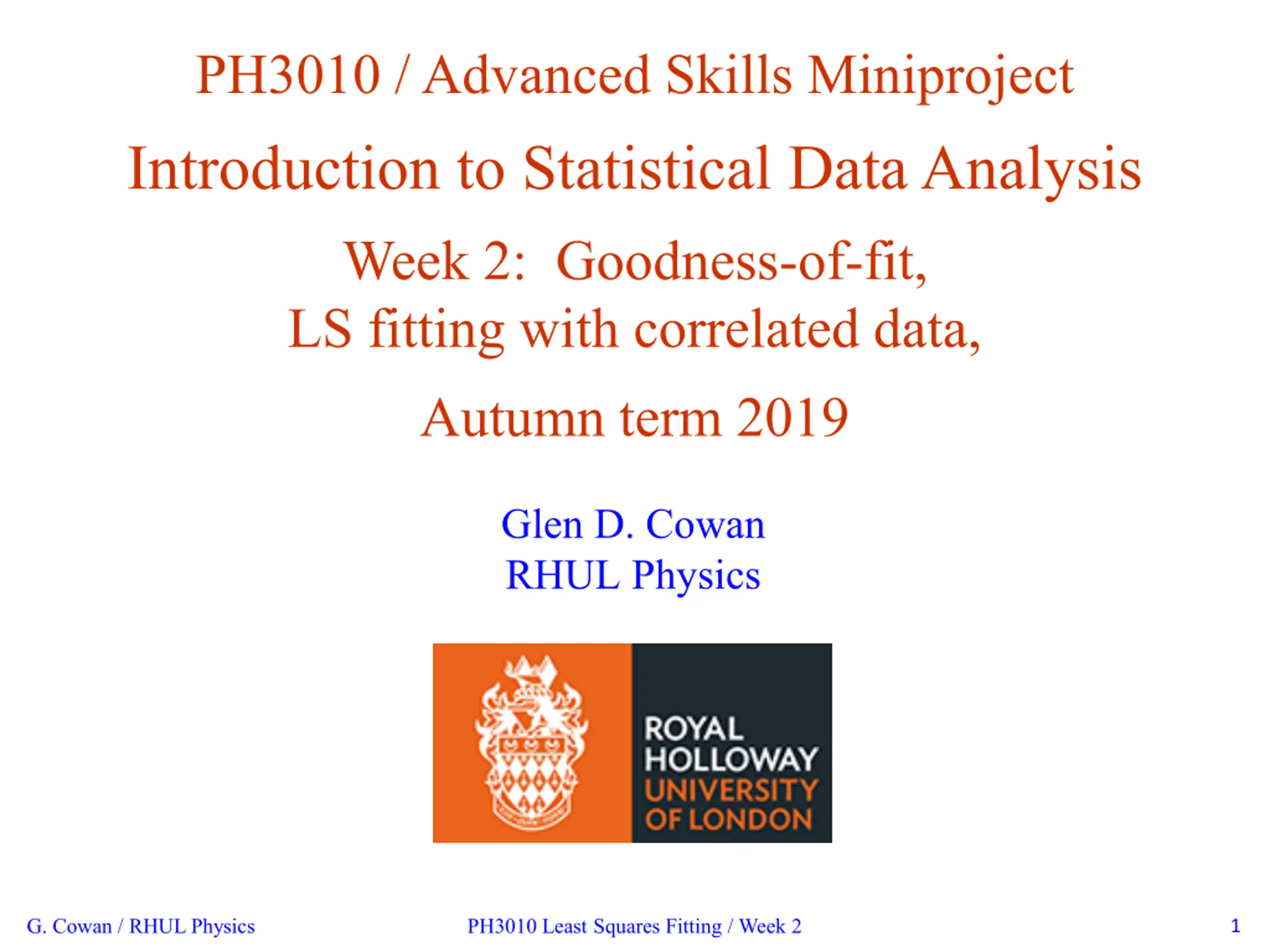 PH3010 / Advanced Skills Miniproject

Introduction to Statistical Data Analysis

Week 2: Goodness-of-fit,
LS fitting with correlated data,

Autumn term 2019

Glen D. Cowan
RHUL Physics

ROYAL
HOLLOWAY
UNIVERSITY
OF LONDON

G. Cowan / RHUL Physics    PH3010 Least Squares Fitting / Week 2    1